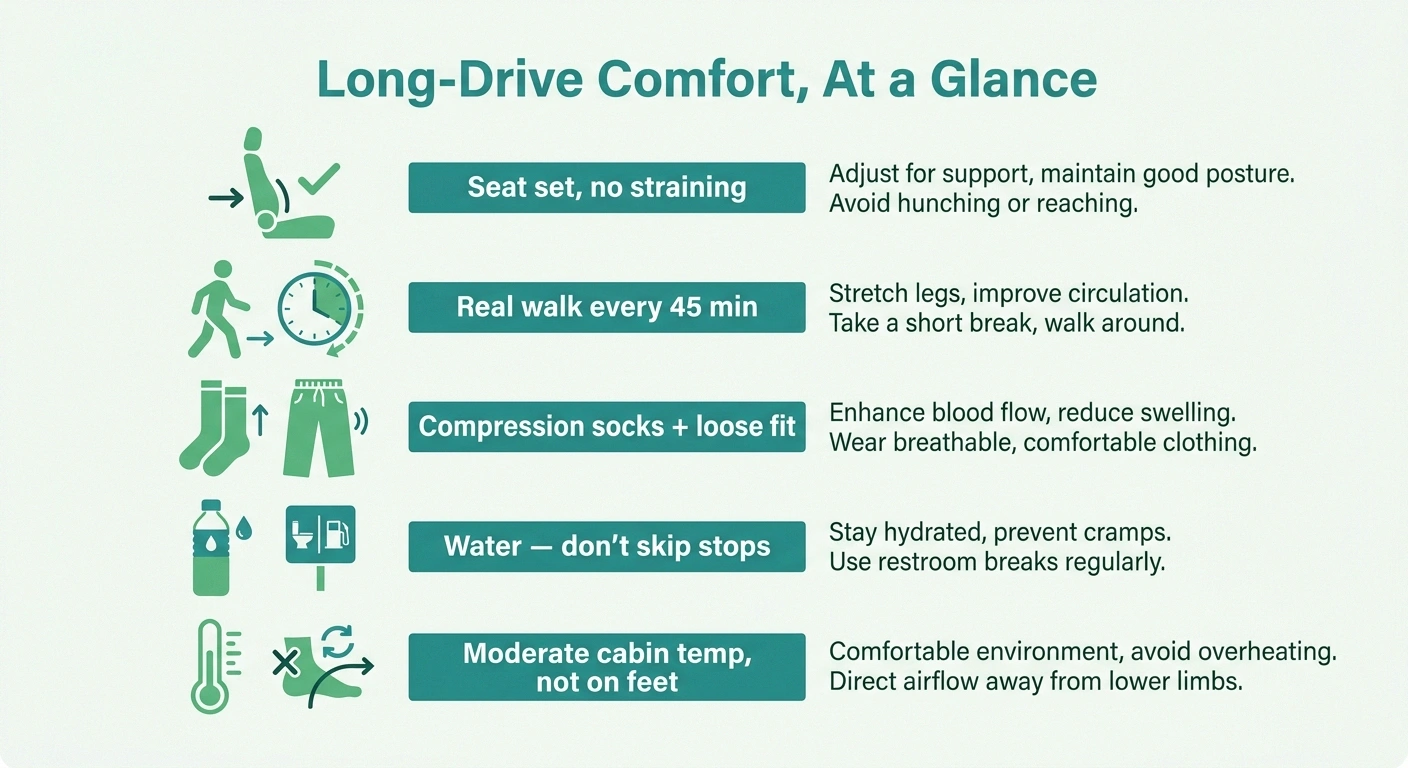 Long-Drive Comfort, At a Glance

Seat set, no straining

Adjust for support, maintain good posture. Avoid hunching or reaching.

Real walk every 45 min

Stretch legs, improve circulation. Take a short break, walk around.

Compression socks + loose fit

Enhance blood flow, reduce swelling. Wear breathable, comfortable clothing.

Water — don't skip stops

Stay hydrated, prevent cramps. Use restroom breaks regularly.

Moderate cabin temp, not on feet

Comfortable environment, avoid overheating. Direct airflow away from lower limbs.